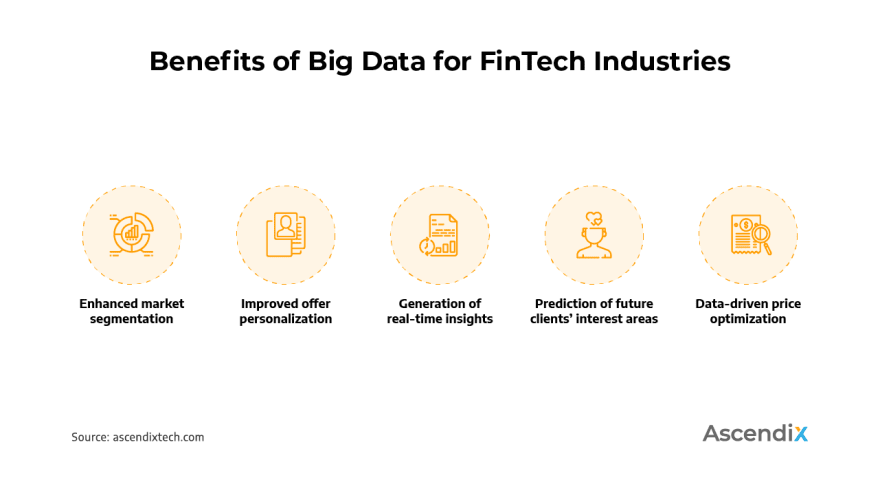 Benefits of Big Data for FinTech Industries

Enhanced market segmentation

Improved offer personalization

Generation of real-time insights

Prediction of future clients' interest areas

Data-driven price optimization

Source: ascendixtech.com

Ascendix